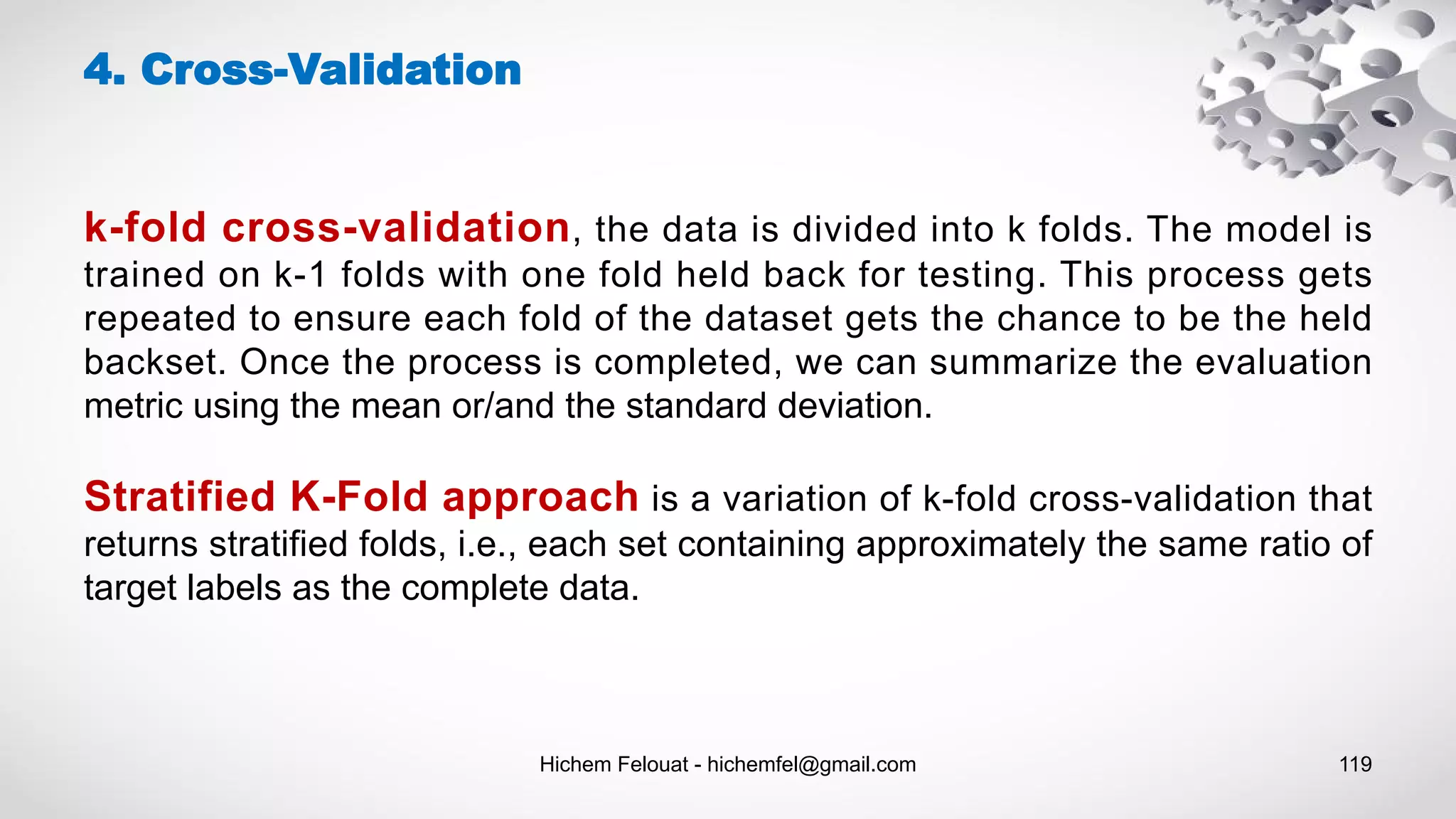 4. Cross-Validation

k-fold cross-validation, the data is divided into k folds. The model is trained on k-1 folds with one fold held back for testing. This process gets repeated to ensure each fold of the dataset gets the chance to be the held backset. Once the process is completed, we can summarize the evaluation metric using the mean or/and the standard deviation.

Stratified K-Fold approach is a variation of k-fold cross-validation that returns stratified folds, i.e., each set containing approximately the same ratio of target labels as the complete data.

Hichem Felouat - hichemfel@gmail.com

119